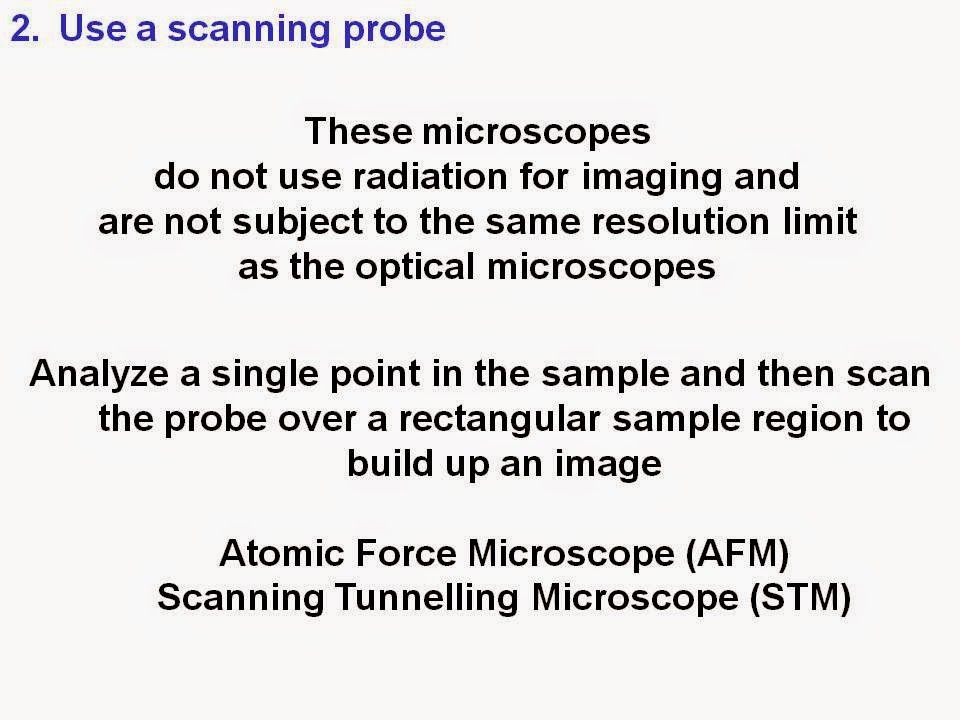 2. Use a scanning probe

These microscopes do not use radiation for imaging and are not subject to the same resolution limit as the optical microscopes

Analyze a single point in the sample and then scan the probe over a rectangular sample region to build up an image

Atomic Force Microscope (AFM)
Scanning Tunnelling Microscope (STM)